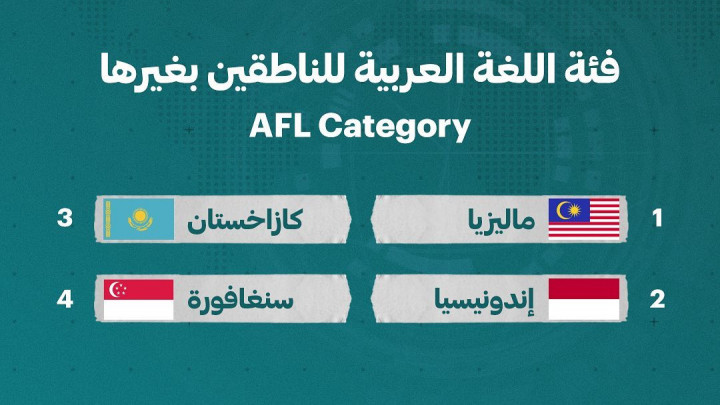 فئة اللغة العربية للناطقين بغيرها
AFL Category

1 ماليزيا
2 إندونيسيا
3 كازاخستان
4 سنغافورة